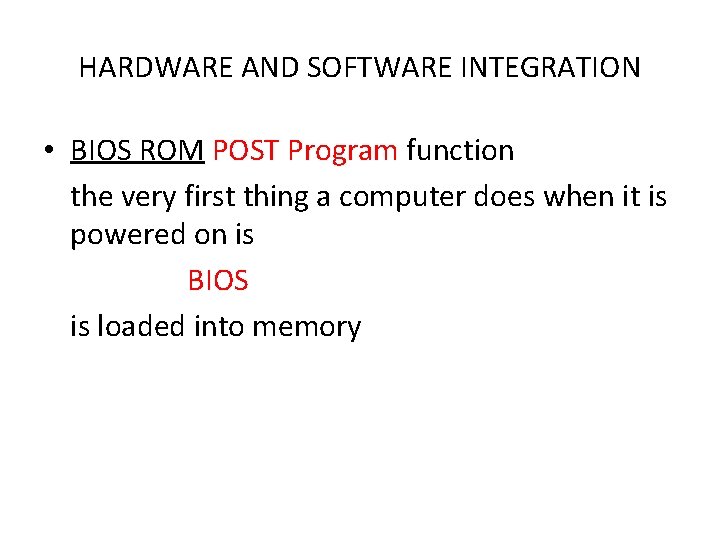 HARDWARE AND SOFTWARE INTEGRATION

• BIOS ROM POST Program function

the very first thing a computer does when it is powered on is

BIOS

is loaded into memory